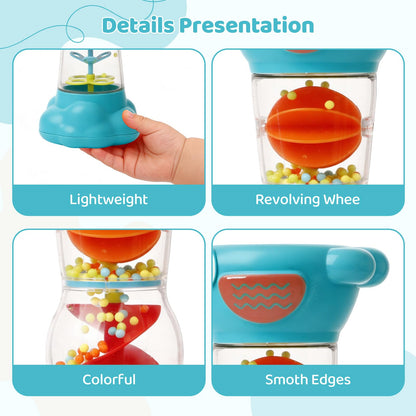 Details Presentation

Lightweight

Revolving Whee

Colorful

Smoth Edges